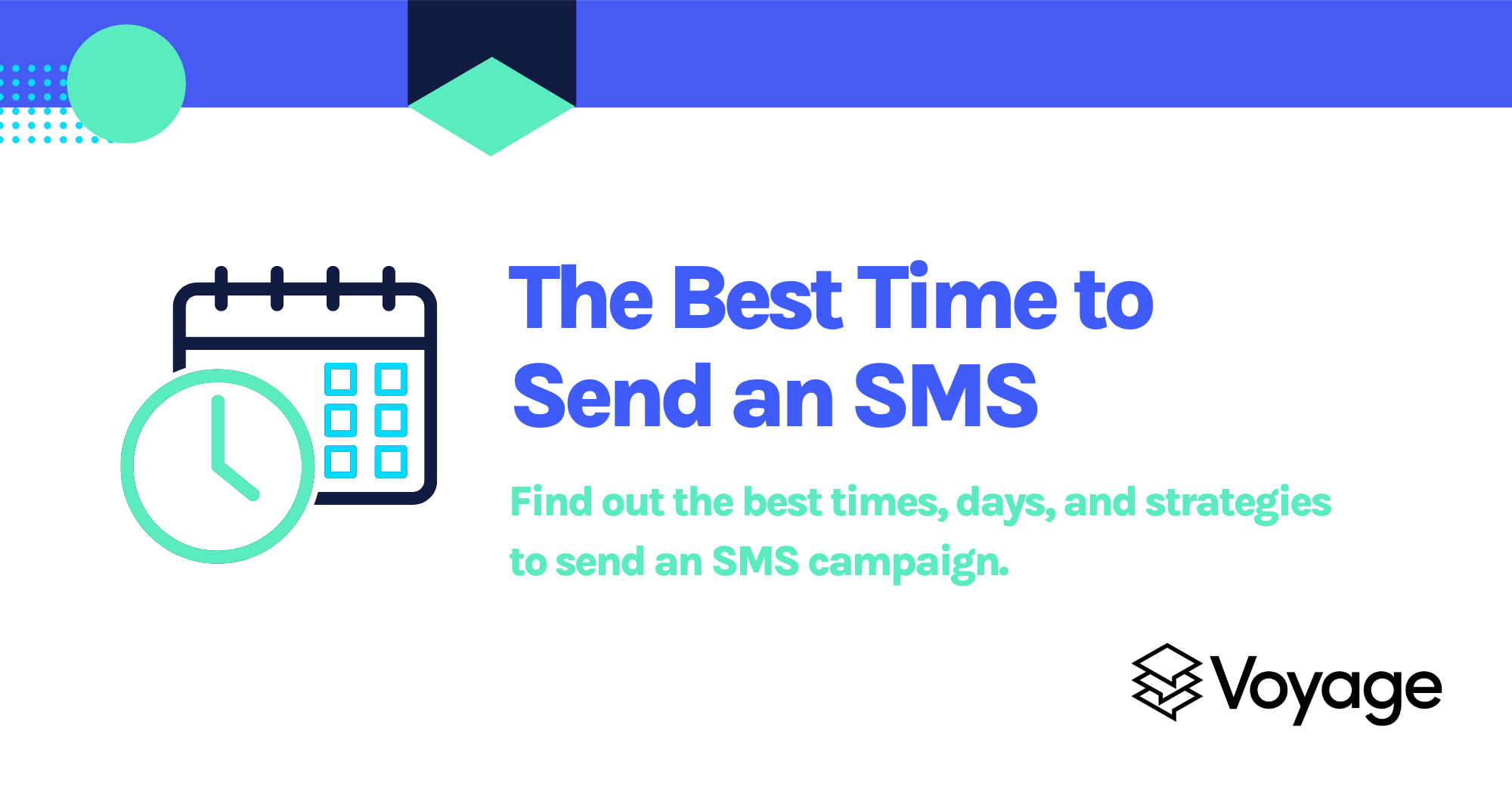 The Best Time to Send an SMS

Find out the best times, days, and strategies to send an SMS campaign.

Voyage